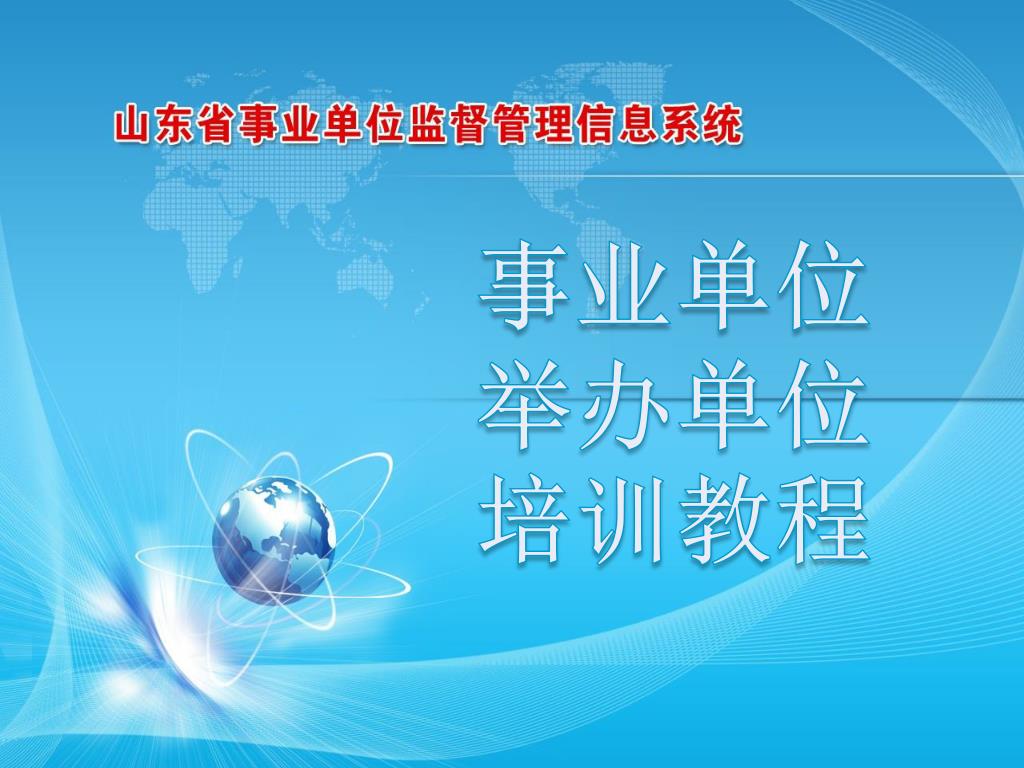 山东省事业单位监督管理信息系统

事业单位
举办单位
培训教程